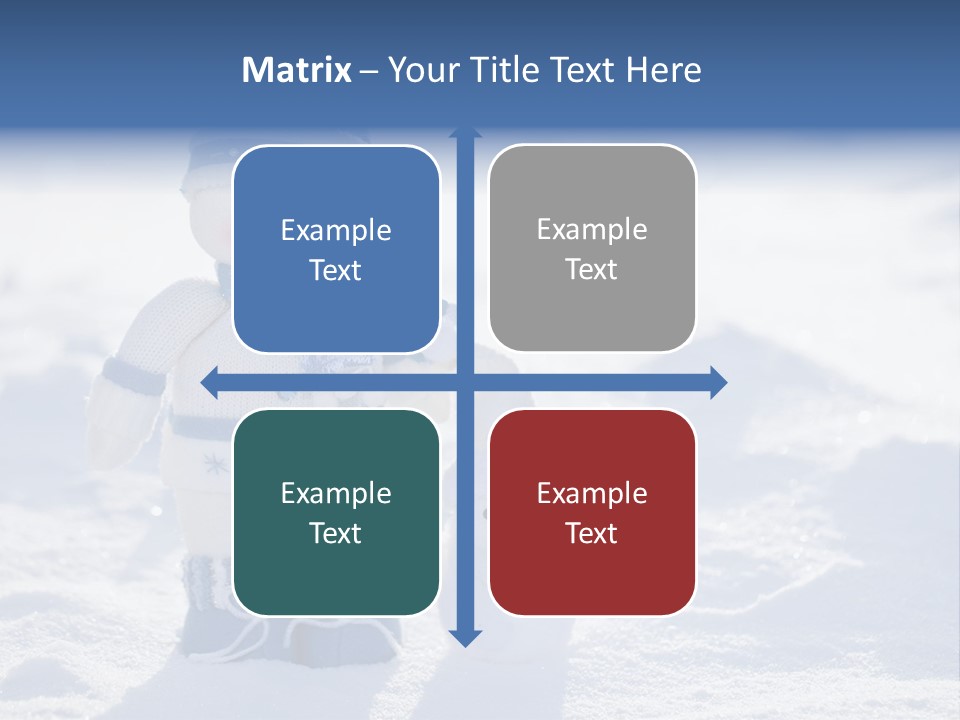 Matrix – Your Title Text Here

Example Text

Example Text

Example Text

Example Text